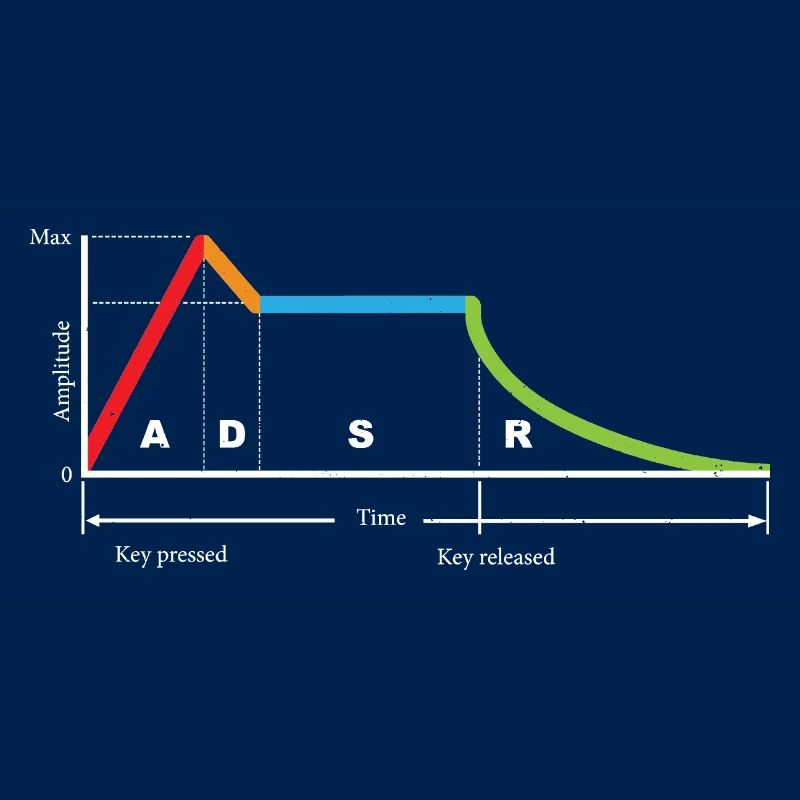 Max

Amplitude

0

A D S R

Time

Key pressed

Key released